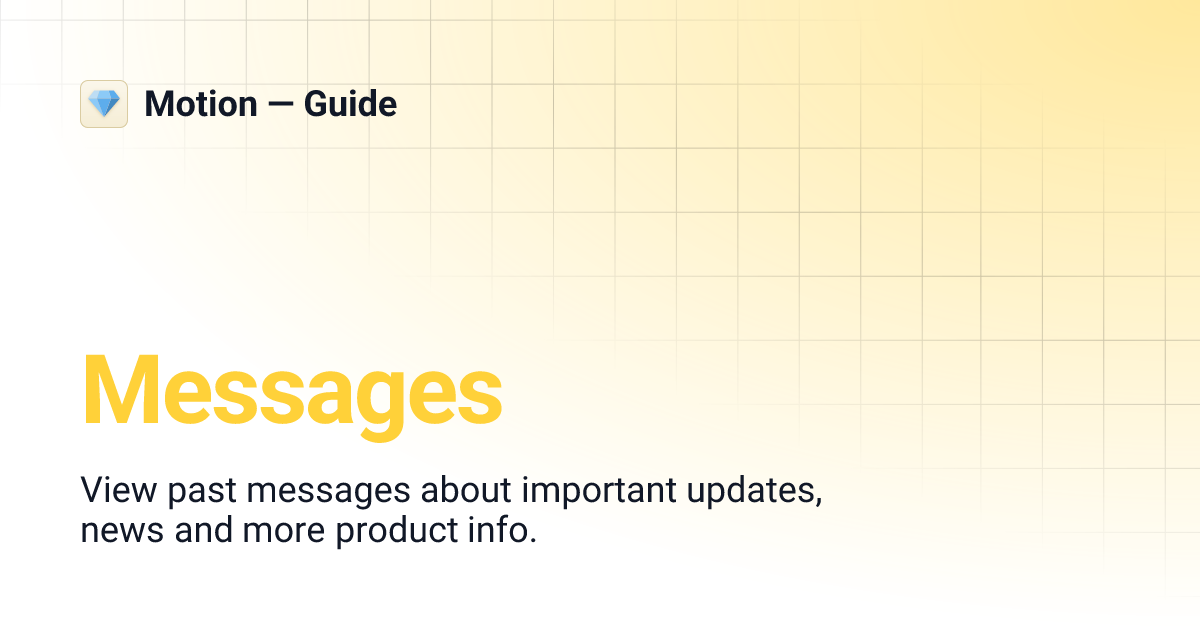 Motion — Guide

Messages

View past messages about important updates, news and more product info.